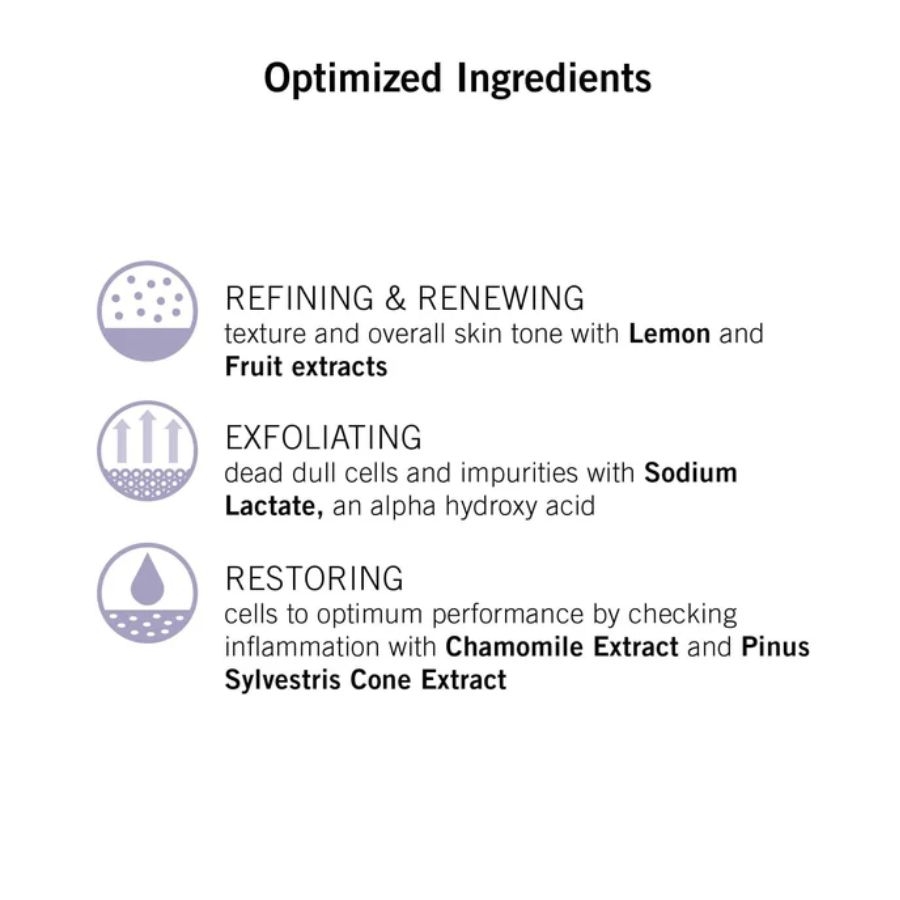 Optimized Ingredients

REFINING & RENEWING
texture and overall skin tone with Lemon and Fruit extracts

EXFOLIATING
dead dull cells and impurities with Sodium Lactate, an alpha hydroxy acid

RESTORING
cells to optimum performance by checking inflammation with Chamomile Extract and Pinus Sylvestris Cone Extract